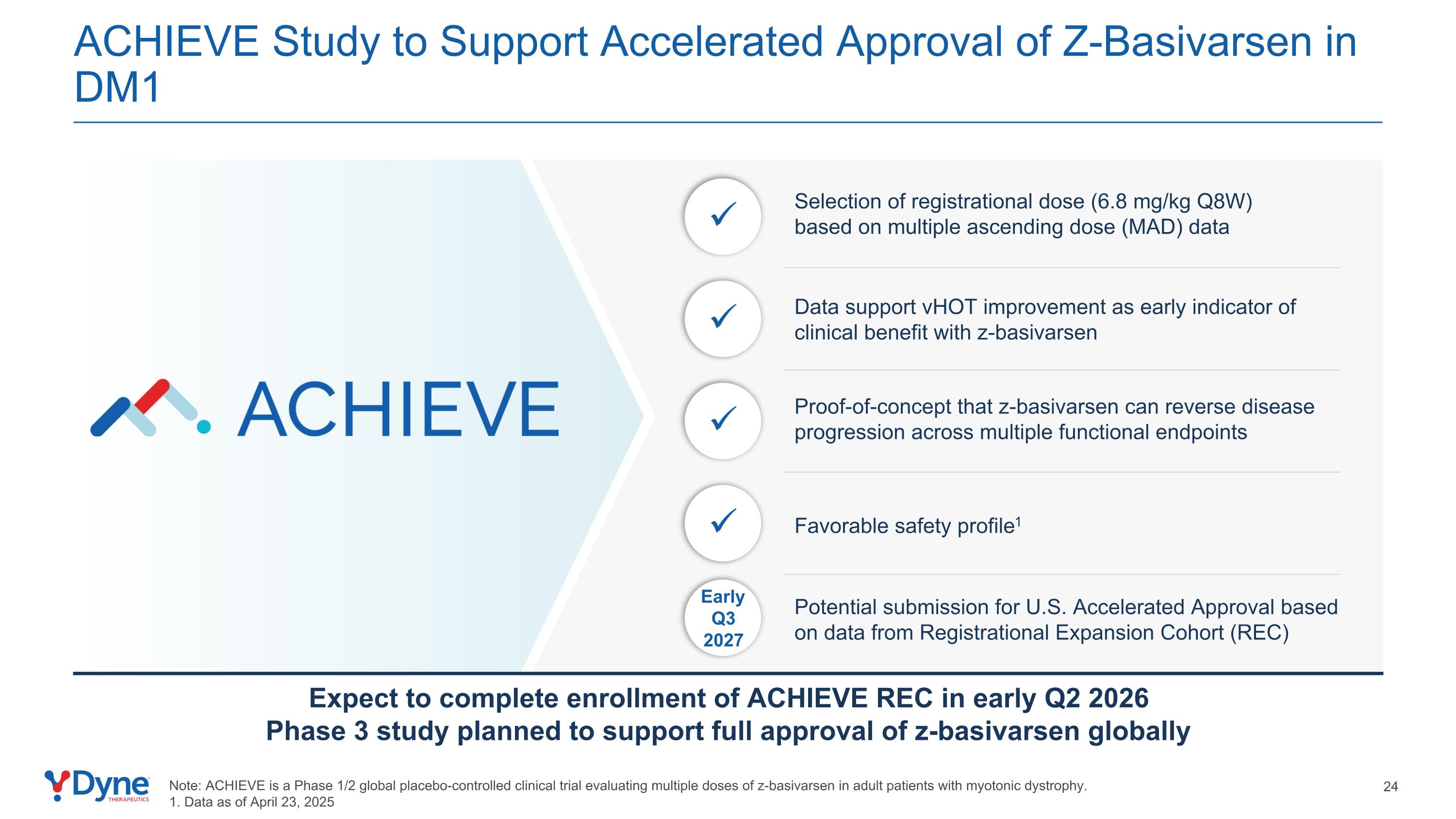 ACHIEVE Study to Support Accelerated Approval of Z-Basivarsen in DM1

ACHIEVE

✓ Selection of registrational dose (6.8 mg/kg Q8W) based on multiple ascending dose (MAD) data

✓ Data support vHOT improvement as early indicator of clinical benefit with z-basivarsen

✓ Proof-of-concept that z-basivarsen can reverse disease progression across multiple functional endpoints

✓ Favorable safety profile$^1$

Early Q3 2027 Potential submission for U.S. Accelerated Approval based on data from Registrational Expansion Cohort (REC)

Expect to complete enrollment of ACHIEVE REC in early Q2 2026
Phase 3 study planned to support full approval of z-basivarsen globally

Dyne THERAPEUTICS

Note: ACHIEVE is a Phase 1/2 global placebo-controlled clinical trial evaluating multiple doses of z-basivarsen in adult patients with myotonic dystrophy.
1. Data as of April 23, 2025

24